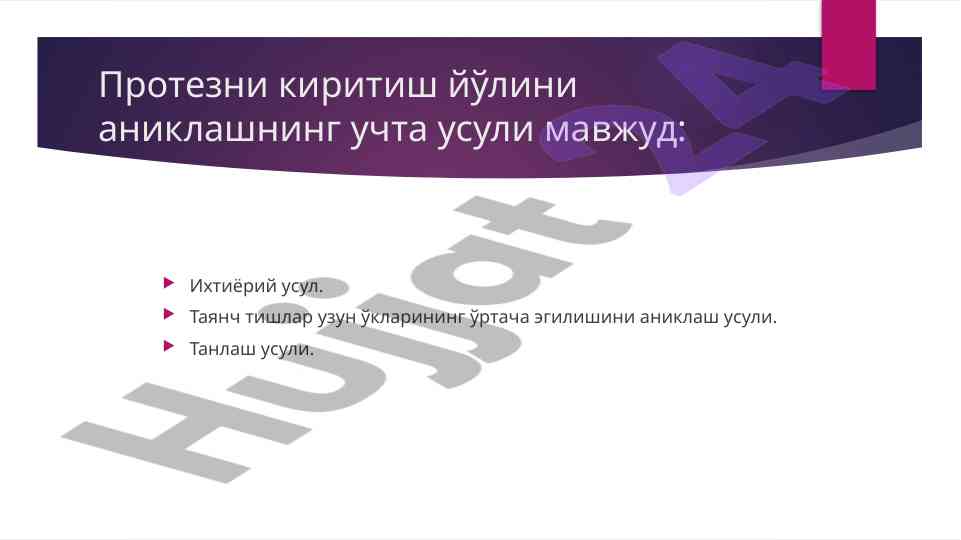 Протезни киритиш йўлини аниклашнинг учта усули мавжуд:

Ихтиёрий усул.

Таянч тишлар узун ўкларининг ўртача эгилишини аниклаш усули.

Танлаш усули.

Hujjat 24